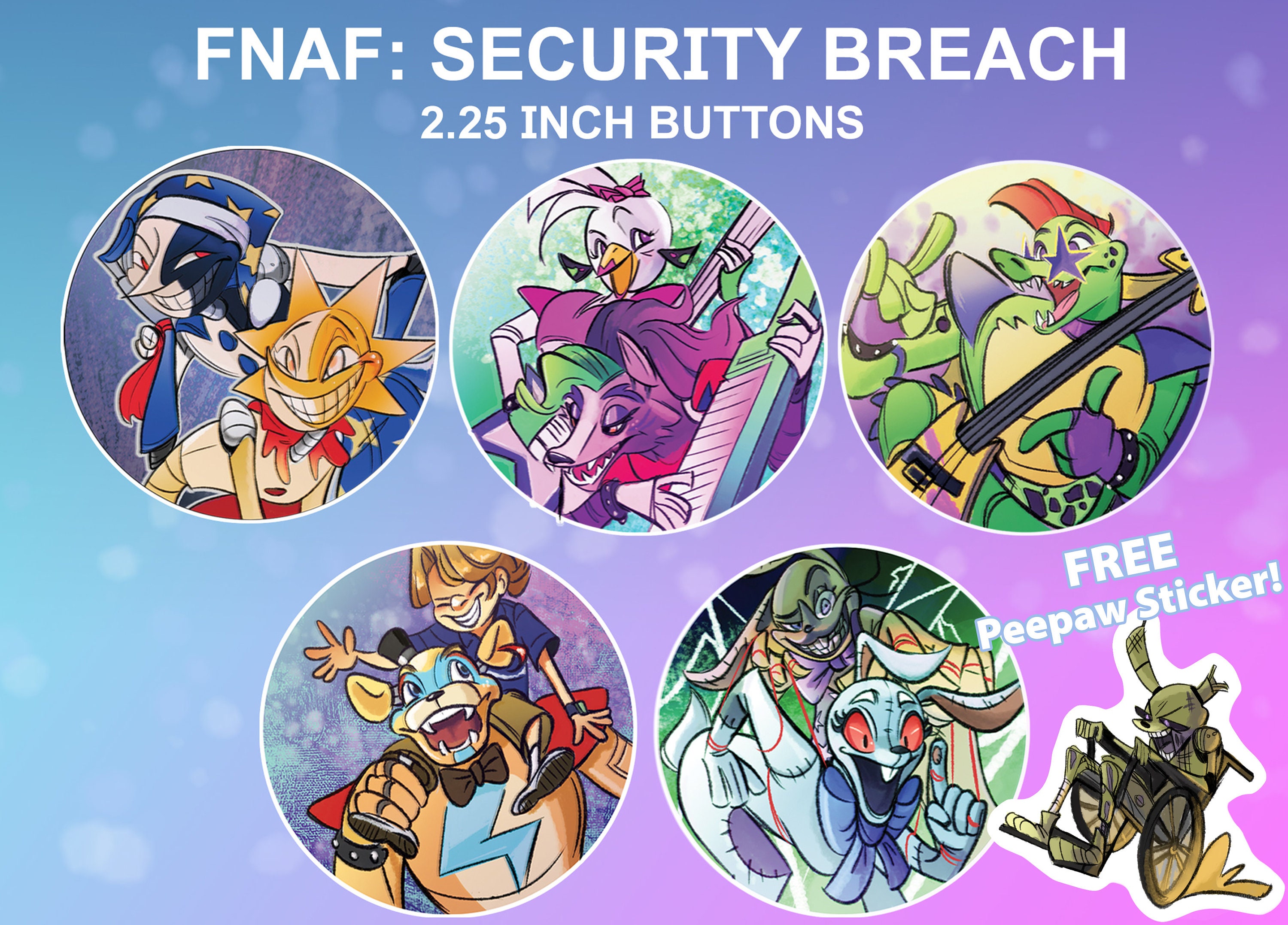 FNAF: SECURITY BREACH
2.25 INCH BUTTONS

FREE
Peepaw Sticker!